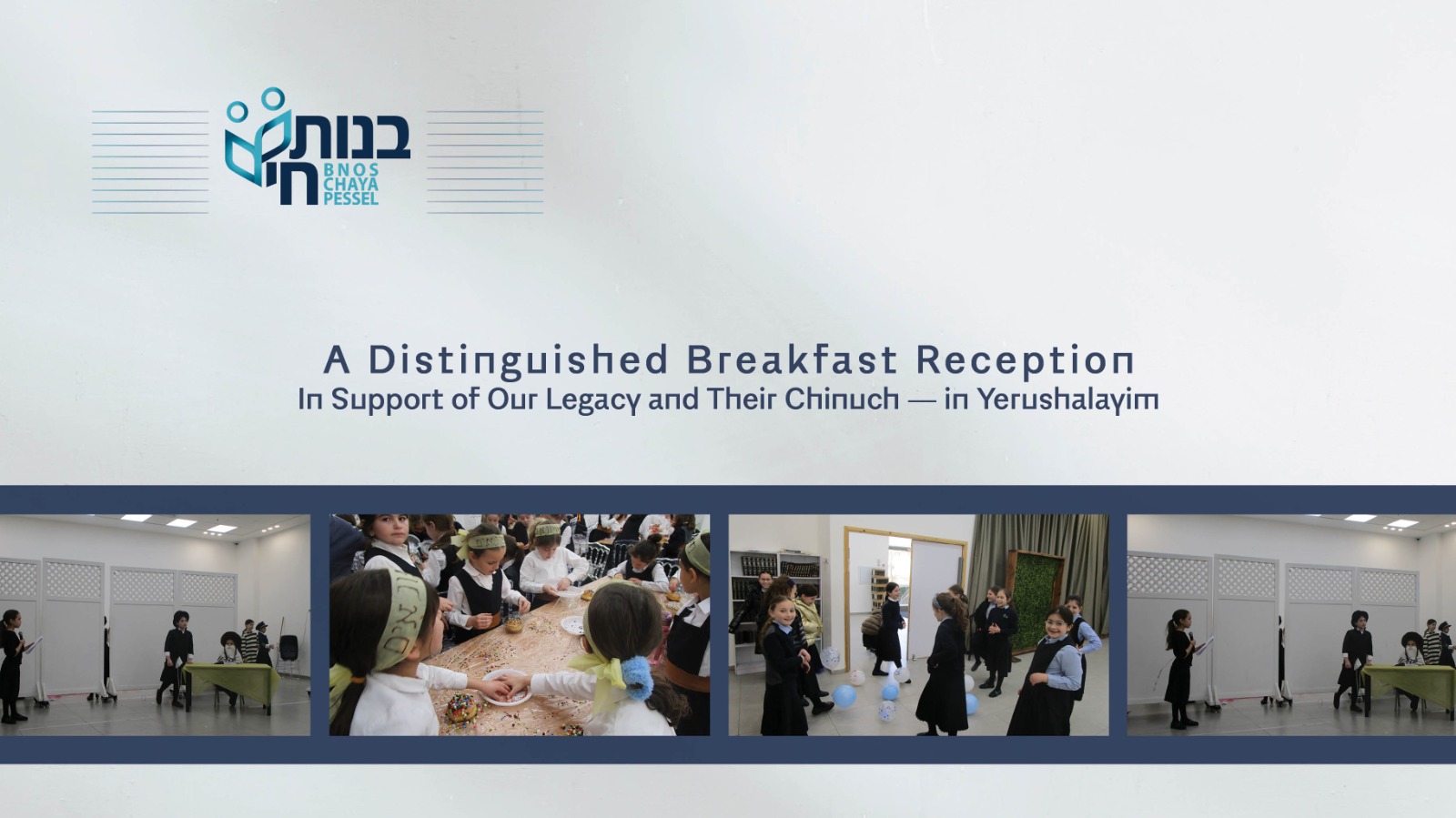 בנות חיה
BNOS CHAYA PESSEL

A Distinguished Breakfast Reception
In Support of Our Legacy and Their Chinuch — in Yerushalayim